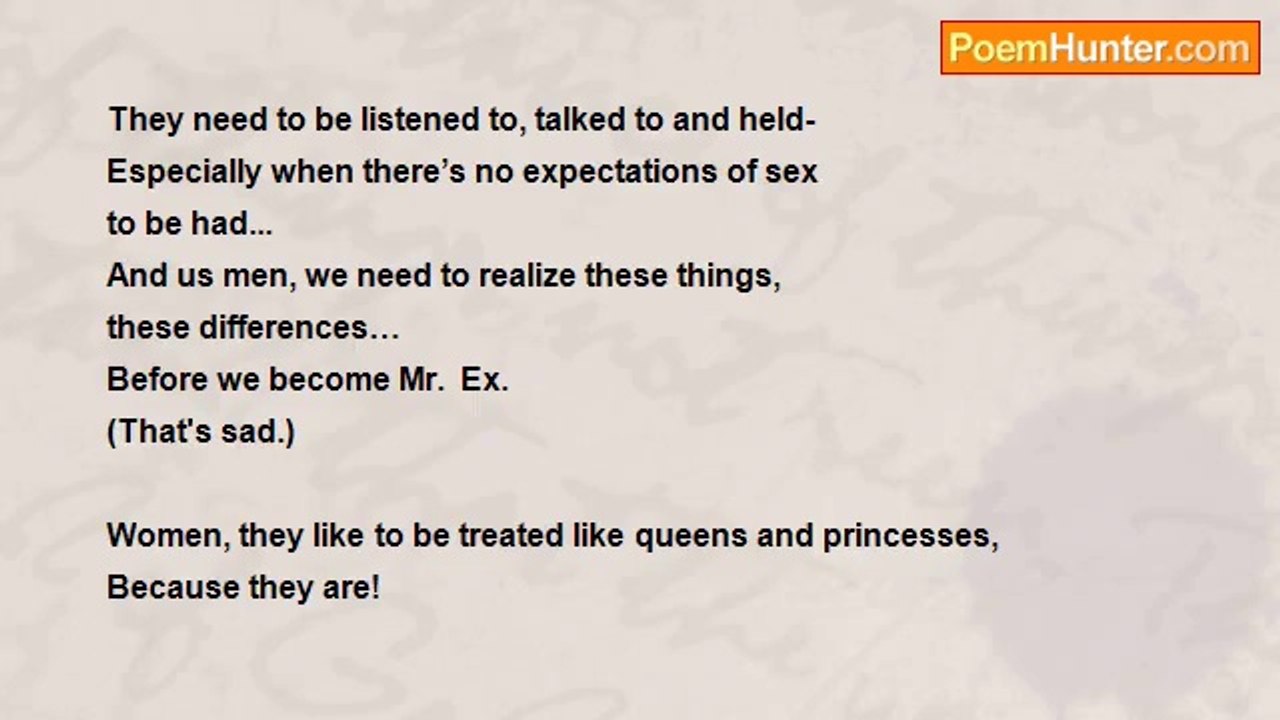 PoemHunter.com

They need to be listened to, talked to and held-
Especially when there's no expectations of sex
to be had...
And us men, we need to realize these things,
these differences…
Before we become Mr. Ex.
(That's sad.)

Women, they like to be treated like queens and princesses,
Because they are!